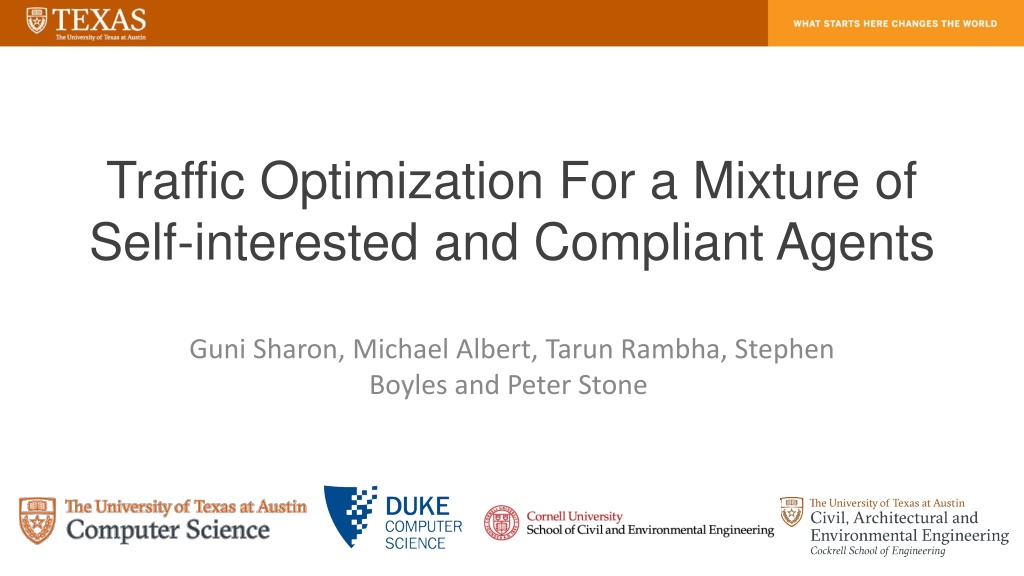 TEXAS
The University of Texas at Austin

WHAT STARTS HERE CHANGES THE WORLD

Traffic Optimization For a Mixture of Self-interested and Compliant Agents

Guni Sharon, Michael Albert, Tarun Rambha, Stephen Boyles and Peter Stone

The University of Texas at Austin
Computer Science

DUKE
COMPUTER
SCIENCE

Cornell University
School of Civil and Environmental Engineering

The University of Texas at Austin
Civil, Architectural and Environmental Engineering
Cockrell School of Engineering